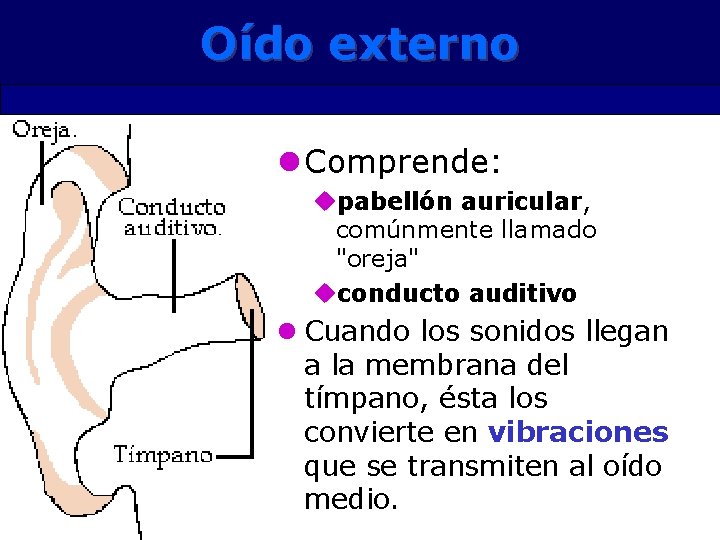 Oído externo

Oreja.

Conducto auditivo.

Tímpano

Comprende:

pabellón auricular, comúnmente llamado "oreja"

conducto auditivo

Cuando los sonidos llegan a la membrana del tímpano, ésta los convierte en vibraciones que se transmiten al oído medio.